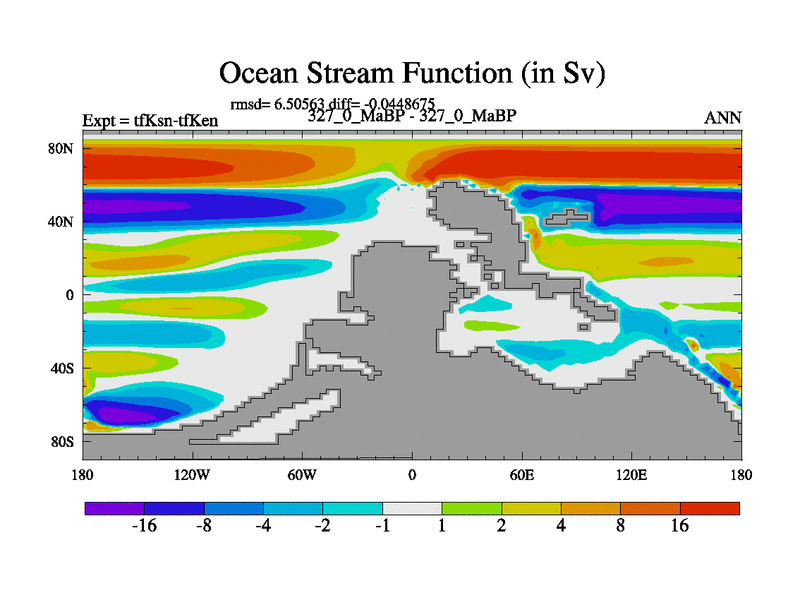 Ocean Stream Function (in Sv)

rmsd= 6.50563 diff= -0.0448675

Expt = tfKsn-tfKen

327_0_MaBP - 327_0_MaBP

ANN

80N
40N
0
40S
80S

180 120W 60W 0 60E 120E 180

-16 -8 -4 -2 -1 1 2 4 8 16